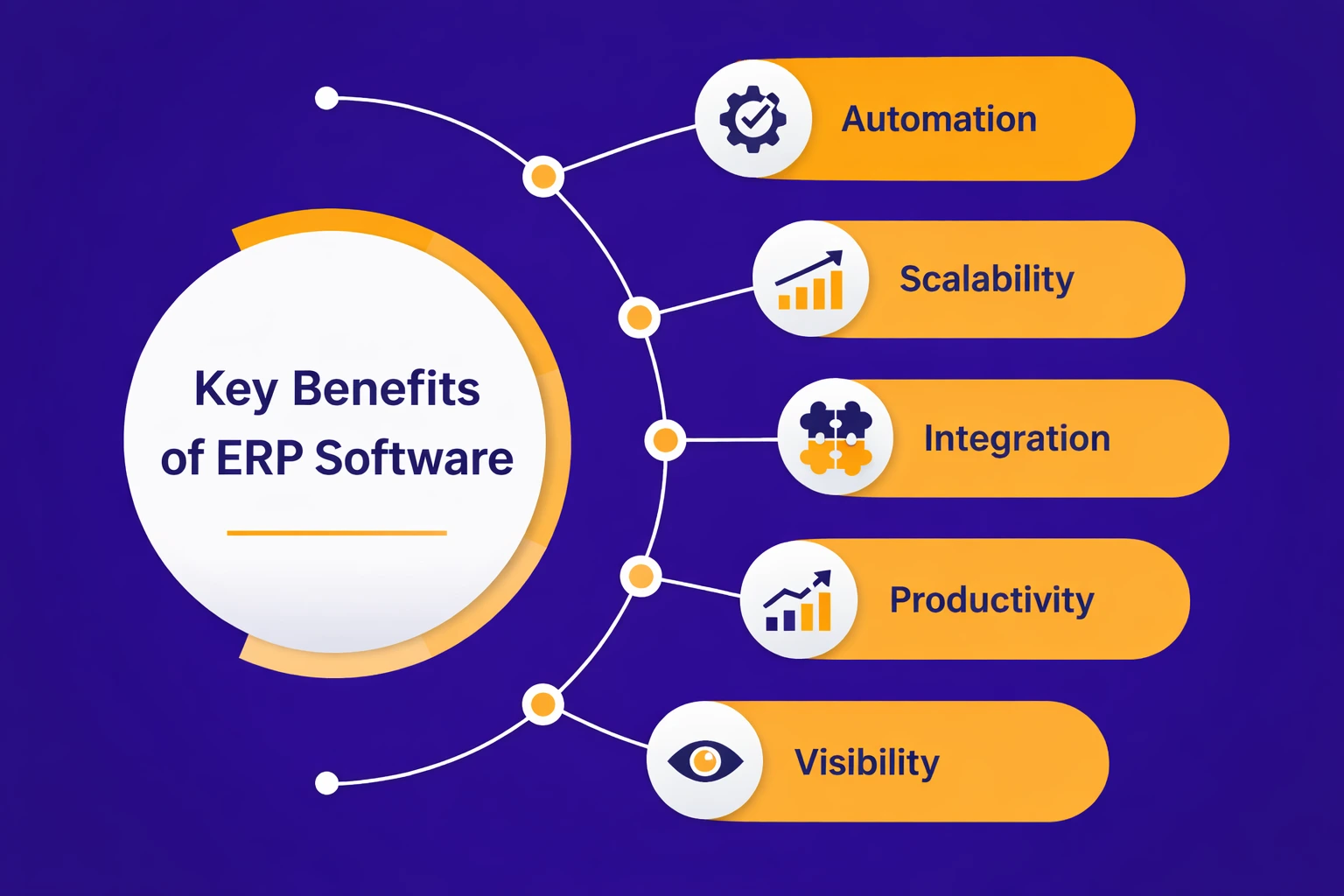 Key Benefits of ERP Software

Automation

Scalability

Integration

Productivity

Visibility